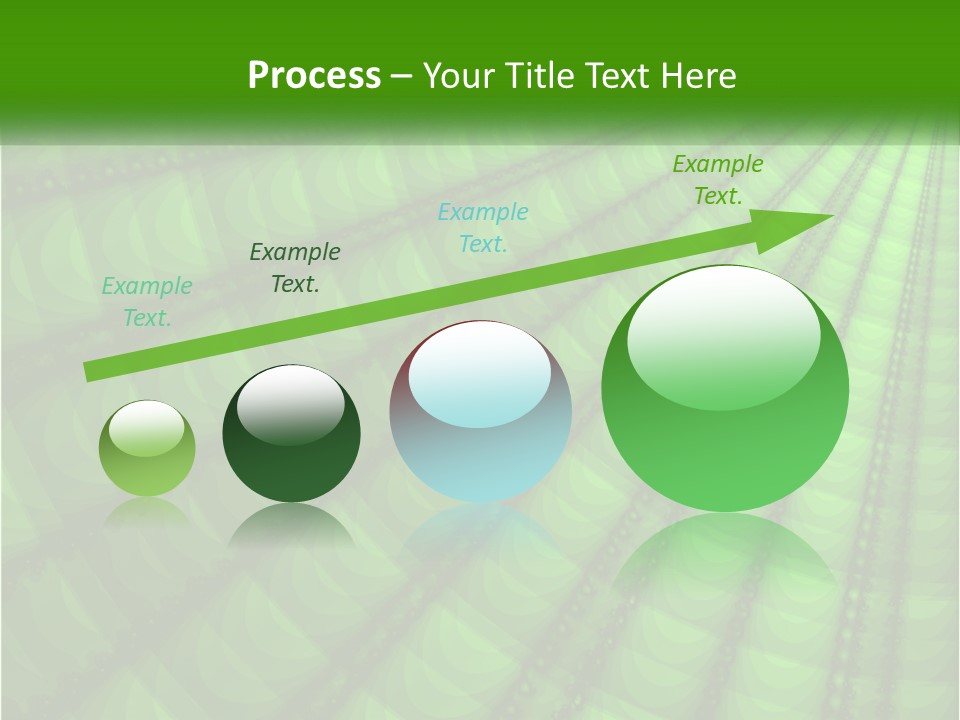 Process – Your Title Text Here

Example Text.

Example Text.

Example Text.

Example Text.